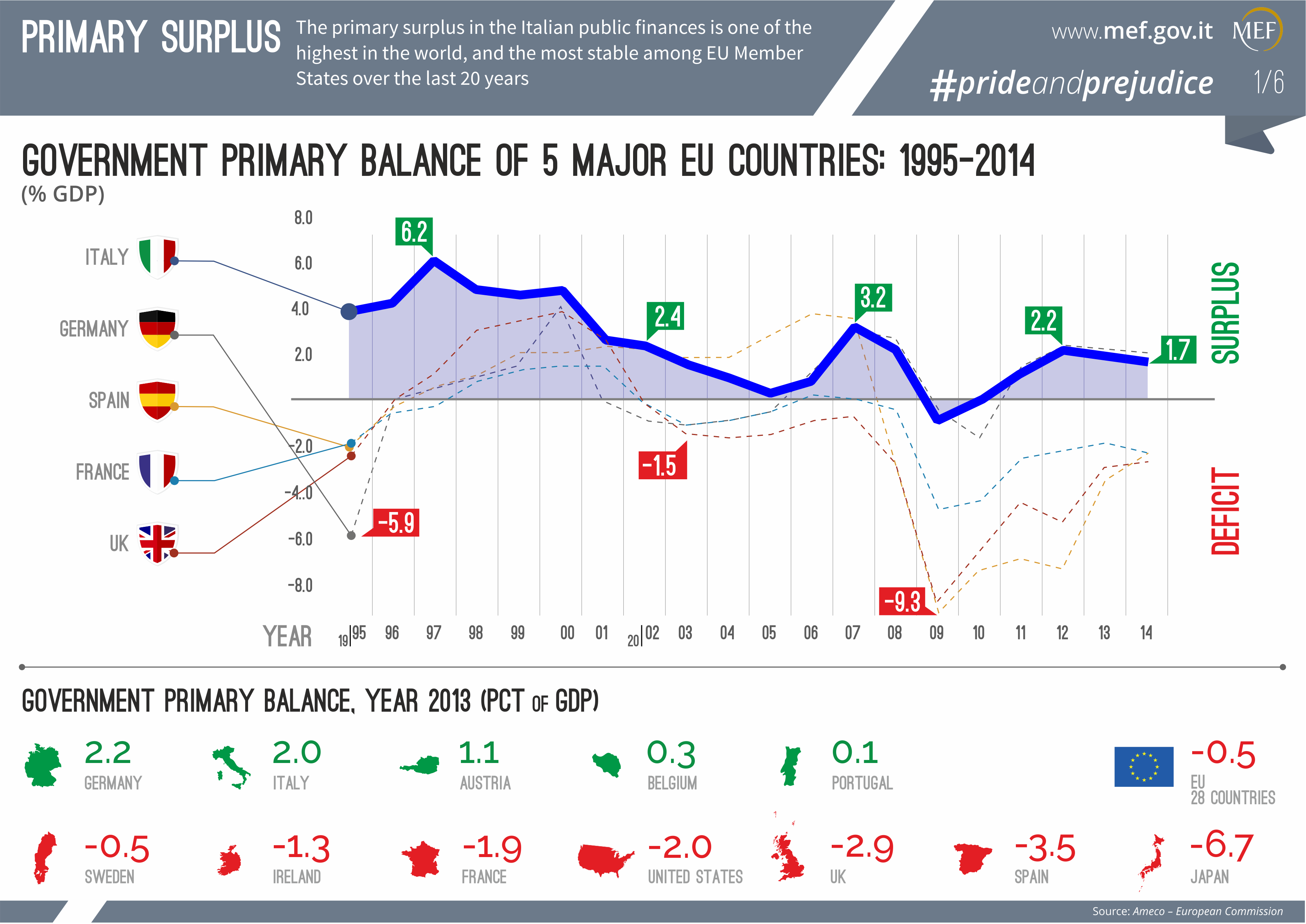 PRIMARY SURPLUS The primary surplus in the Italian public finances is one of the highest in the world, and the most stable among EU Member States over the last 20 years

www.mef.gov.it MEF

#prideandprejudice 1/6

GOVERNMENT PRIMARY BALANCE OF 5 MAJOR EU COUNTRIES: 1995-2014
(% GDP)

ITALY
GERMANY
SPAIN
FRANCE
UK

8.0
6.0
4.0
2.0
-2.0
-4.0
-6.0
-8.0

6.2
2.4
3.2
2.2
1.7
-1.5
-5.9
-9.3

SURPLUS
DEFICIT

YEAR 19|95 96 97 98 99 00 01 20|02 03 04 05 06 07 08 09 10 11 12 13 14

GOVERNMENT PRIMARY BALANCE, YEAR 2013 (PCT OF GDP)

2.2 GERMANY
2.0 ITALY
1.1 AUSTRIA
0.3 BELGIUM
0.1 PORTUGAL
-0.5 EU 28 COUNTRIES

-0.5 SWEDEN
-1.3 IRELAND
-1.9 FRANCE
-2.0 UNITED STATES
-2.9 UK
-3.5 SPAIN
-6.7 JAPAN

Source: Ameco – European Commission